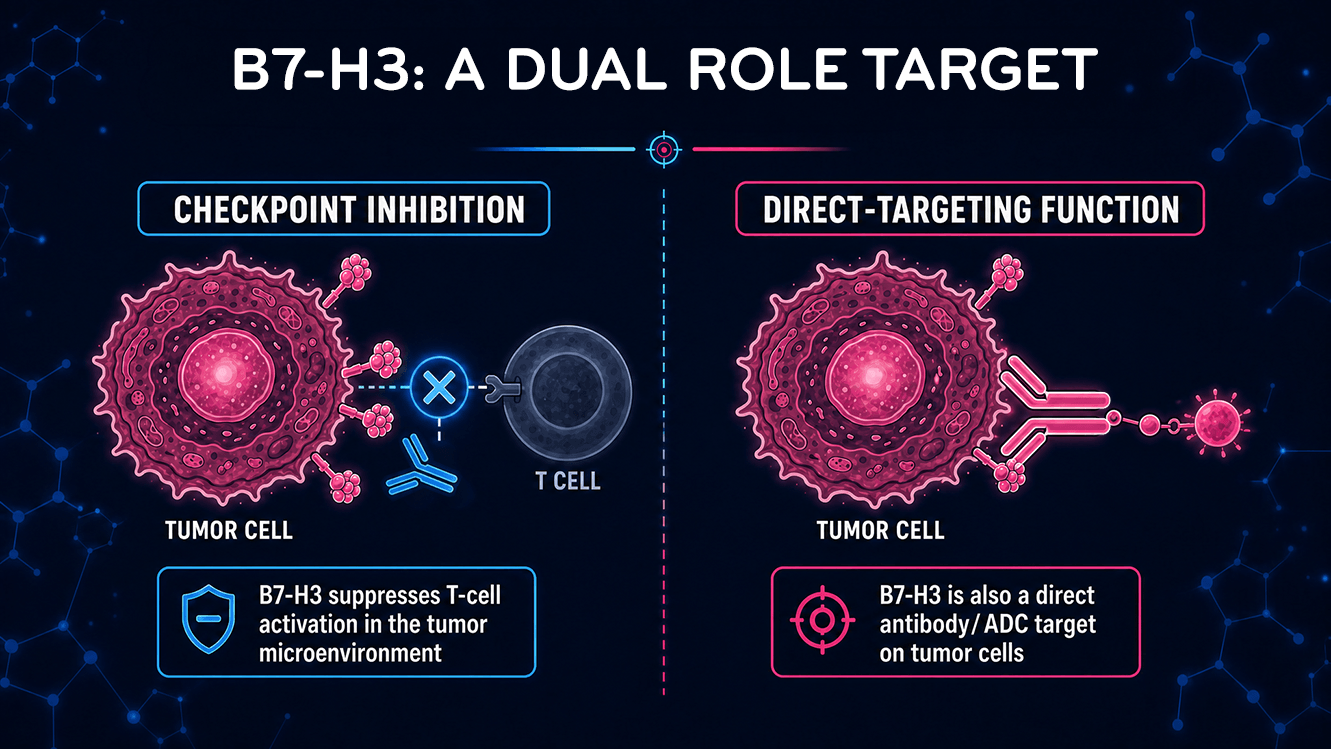 B7-H3: A DUAL ROLE TARGET

CHECKPOINT INHIBITION

T CELL

TUMOR CELL

B7-H3 suppresses T-cell activation in the tumor microenvironment

DIRECT-TARGETING FUNCTION

TUMOR CELL

B7-H3 is also a direct antibody/ ADC target on tumor cells